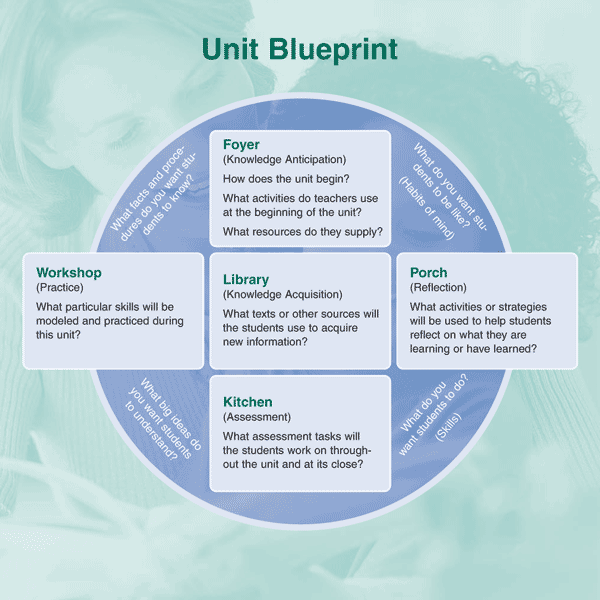 Unit Blueprint

What facts and procedures do you want students to know?

Foyer
(Knowledge Anticipation)
How does the unit begin?
What activities do teachers use at the beginning of the unit?
What resources do they supply?

What do you want students to be like? (Habits of mind)

Workshop
(Practice)
What particular skills will be modeled and practiced during this unit?

Library
(Knowledge Acquisition)
What texts or other sources will the students use to acquire new information?

Porch
(Reflection)
What activities or strategies will be used to help students reflect on what they are learning or have learned?

What big ideas do you want students to understand?

Kitchen
(Assessment)
What assessment tasks will the students work on throughout the unit and at its close?

What do you want students to do? (Skills)